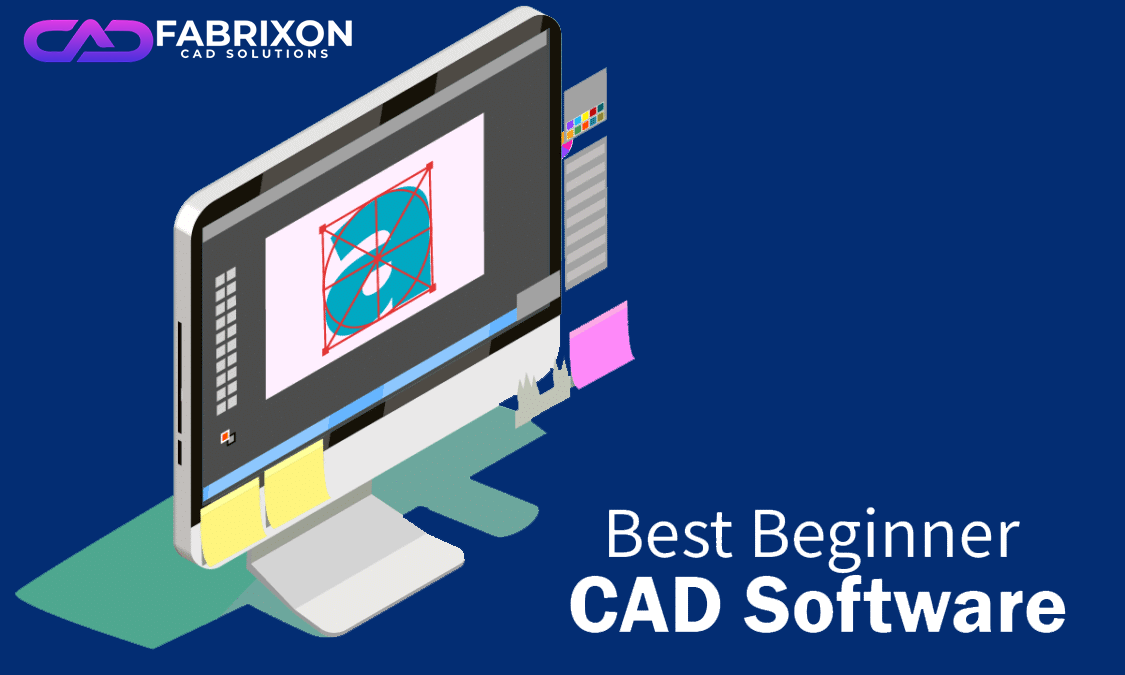 CAD FABRIXON
CAD SOLUTIONS

Best Beginner
CAD Software